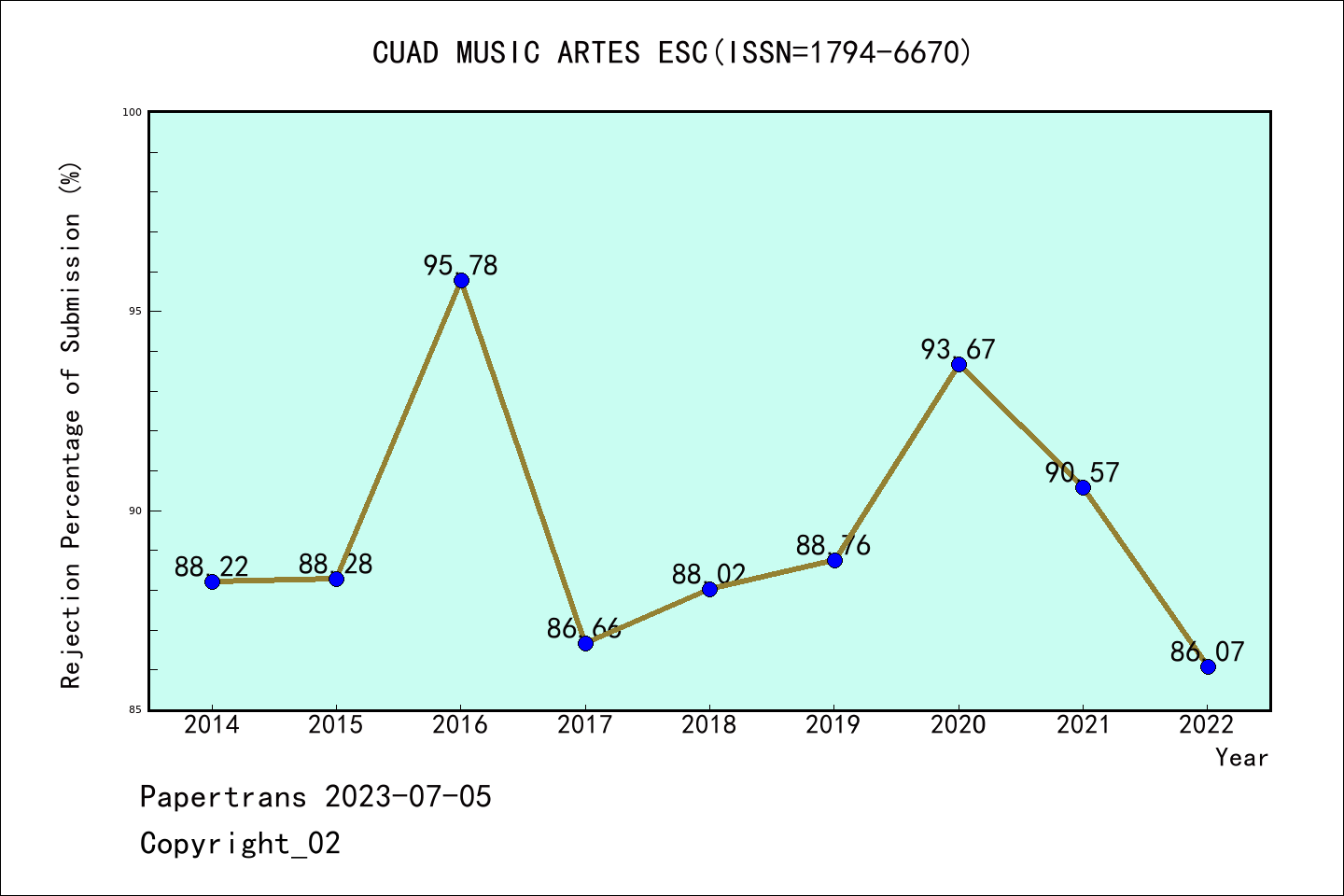 CUAD MUSIC ARTES ESC(ISSN=1794-6670)

Rejection Percentage of Submission (%)

100
95
90
85

88.22
88.28
95.78
86.66
88.02
88.76
93.67
90.57
86.07

2014
2015
2016
2017
2018
2019
2020
2021
2022
Year

Papertrans 2023-07-05
Copyright_02